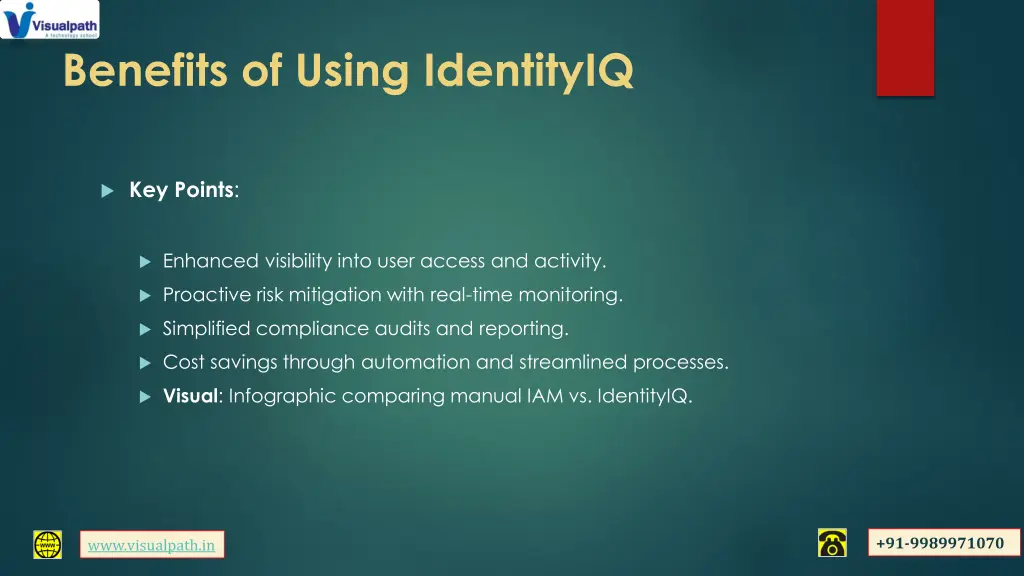 Visualpath
A technology school

Benefits of Using IdentityIQ

Key Points:

Enhanced visibility into user access and activity.

Proactive risk mitigation with real-time monitoring.

Simplified compliance audits and reporting.

Cost savings through automation and streamlined processes.

Visual: Infographic comparing manual IAM vs. IdentityIQ.

www.visualpath.in

+91-9989971070